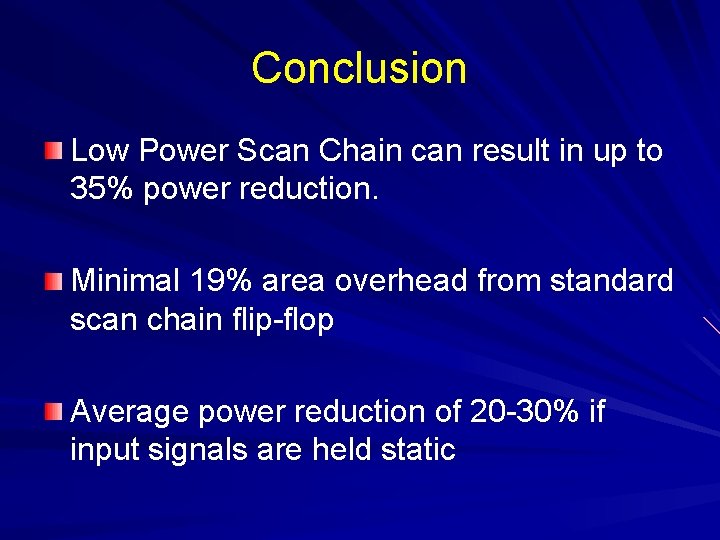 Conclusion

Low Power Scan Chain can result in up to 35% power reduction.

Minimal 19% area overhead from standard scan chain flip-flop

Average power reduction of 20-30% if input signals are held static